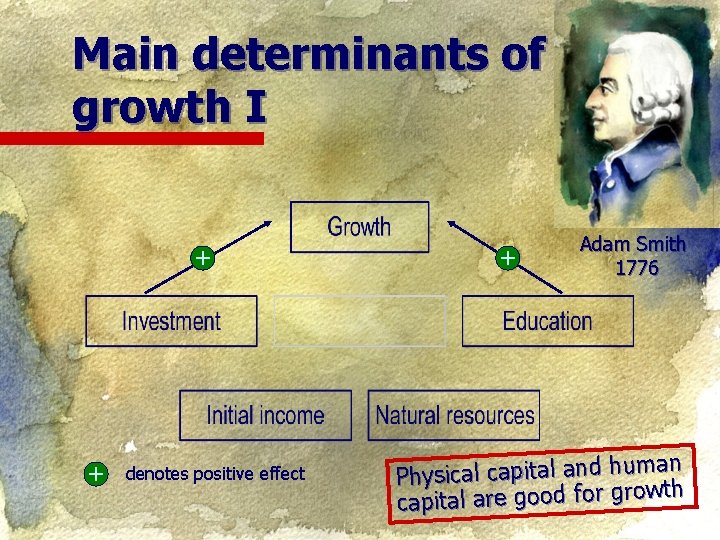 Main determinants of growth I

Adam Smith
1776

Growth

+

+

Investment

Education

Initial income

Natural resources

+ denotes positive effect

Physical capital and human capital are good for growth